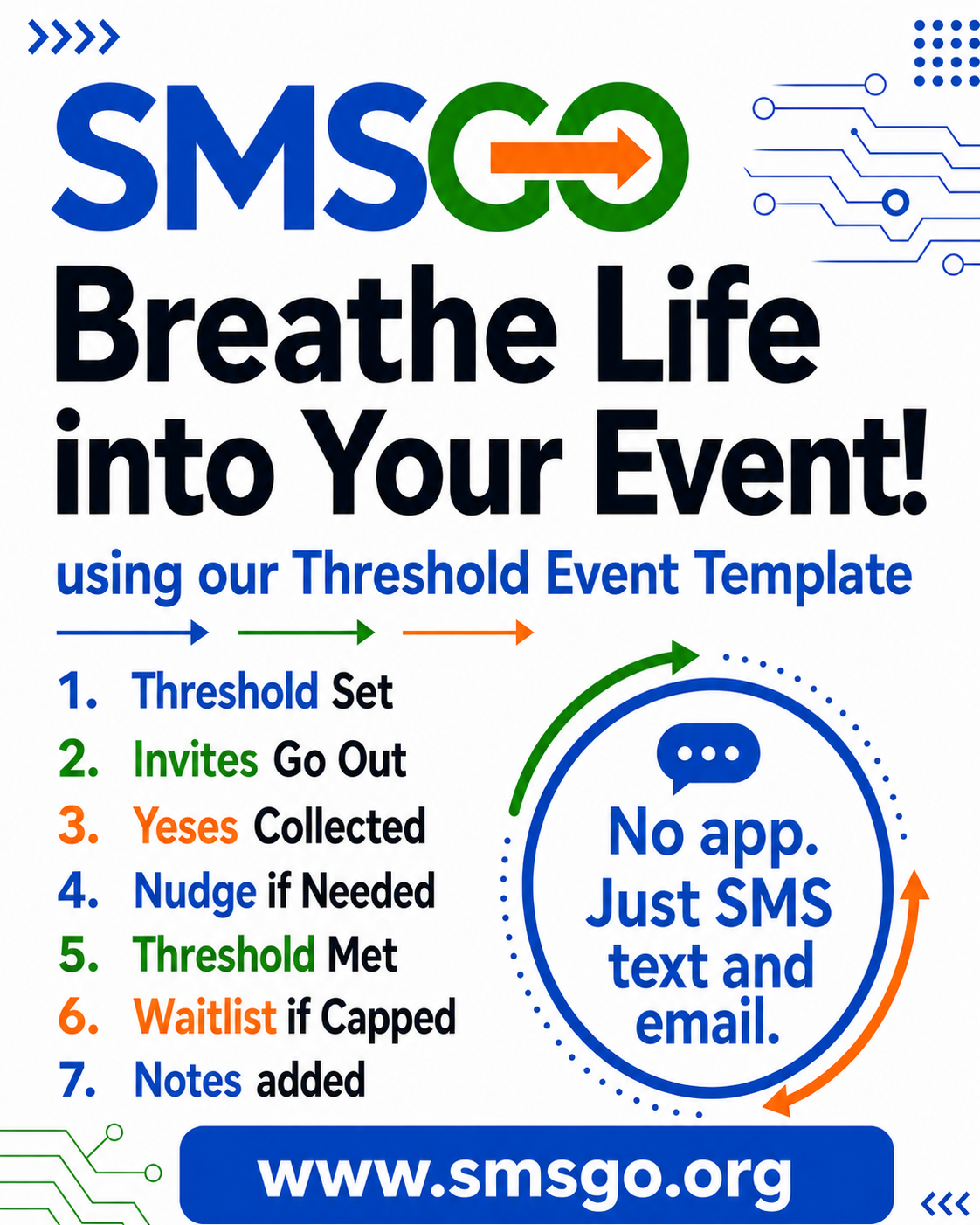 SMSGO

Breathe Life into Your Event!

using our Threshold Event Template

1. Threshold Set
2. Invites Go Out
3. Yeses Collected
4. Nudge if Needed
5. Threshold Met
6. Waitlist if Capped
7. Notes added

No app. Just SMS text and email.

www.smsgo.org